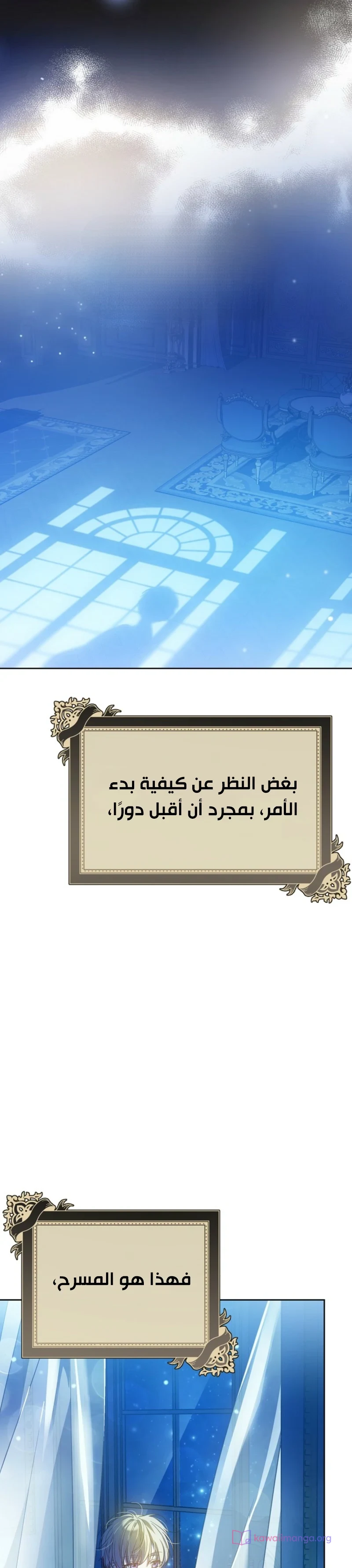 بغض النظر عن كيفية بدء الأمر، بمجرد أن أقبل دورًا،

فهذا هو المسرح،

kawaiimanga.org